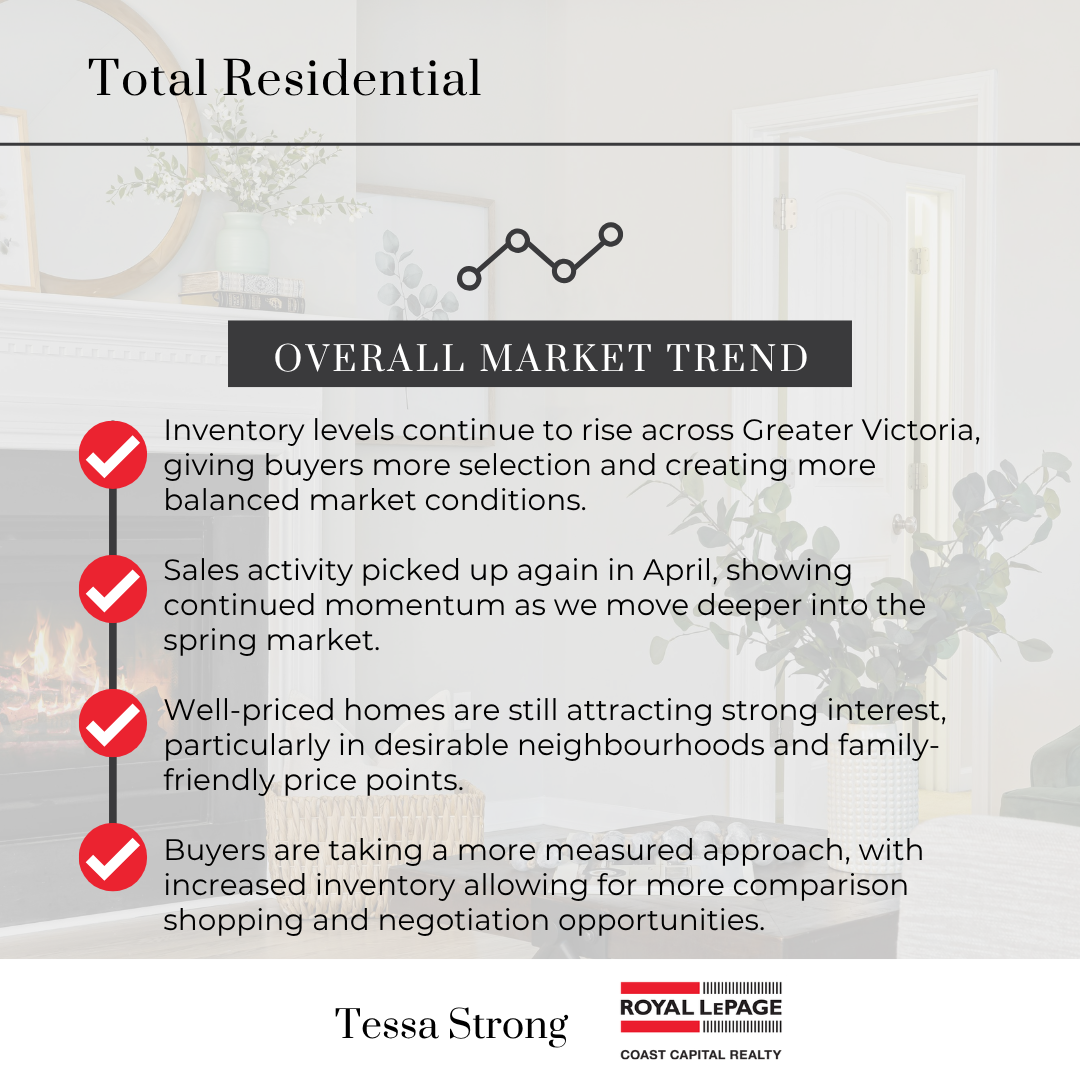 Total Residential

OVERALL MARKET TREND

Inventory levels continue to rise across Greater Victoria, giving buyers more selection and creating more balanced market conditions.

Sales activity picked up again in April, showing continued momentum as we move deeper into the spring market.

Well-priced homes are still attracting strong interest, particularly in desirable neighbourhoods and family-friendly price points.

Buyers are taking a more measured approach, with increased inventory allowing for more comparison shopping and negotiation opportunities.

Tessa Strong

ROYAL LEPAGE
COAST CAPITAL REALTY